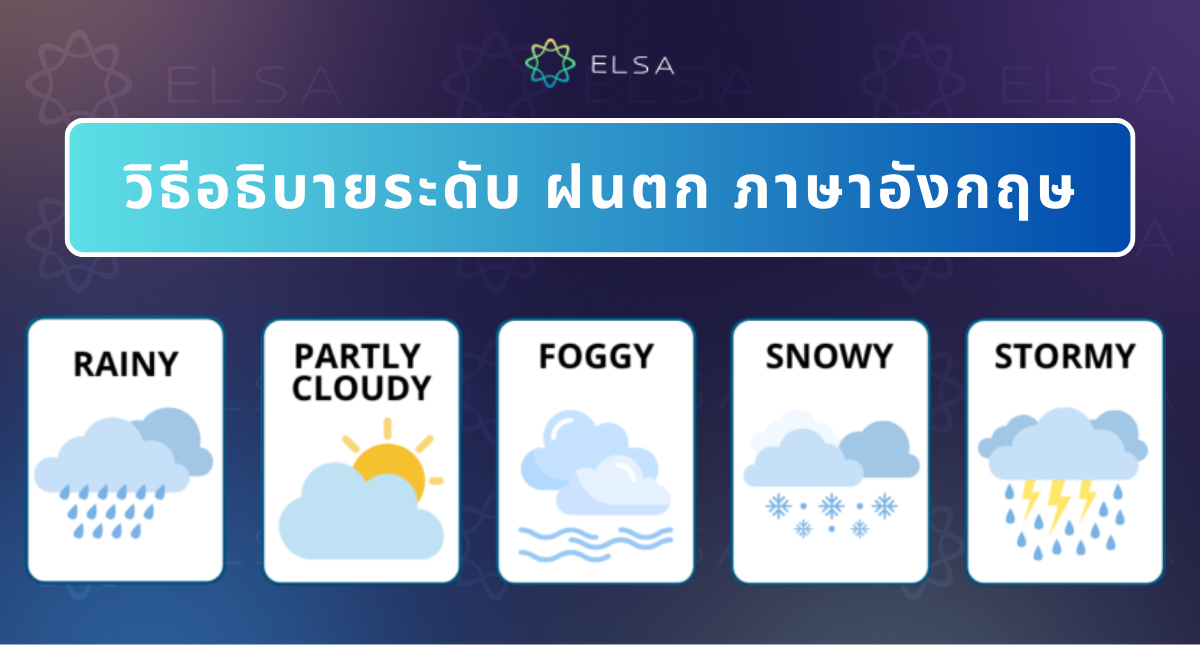 ELSA

วิธีอธิบายระดับ ฝนตก ภาษาอังกฤษ

RAINY

PARTLY CLOUDY

FOGGY

SNOWY

STORMY